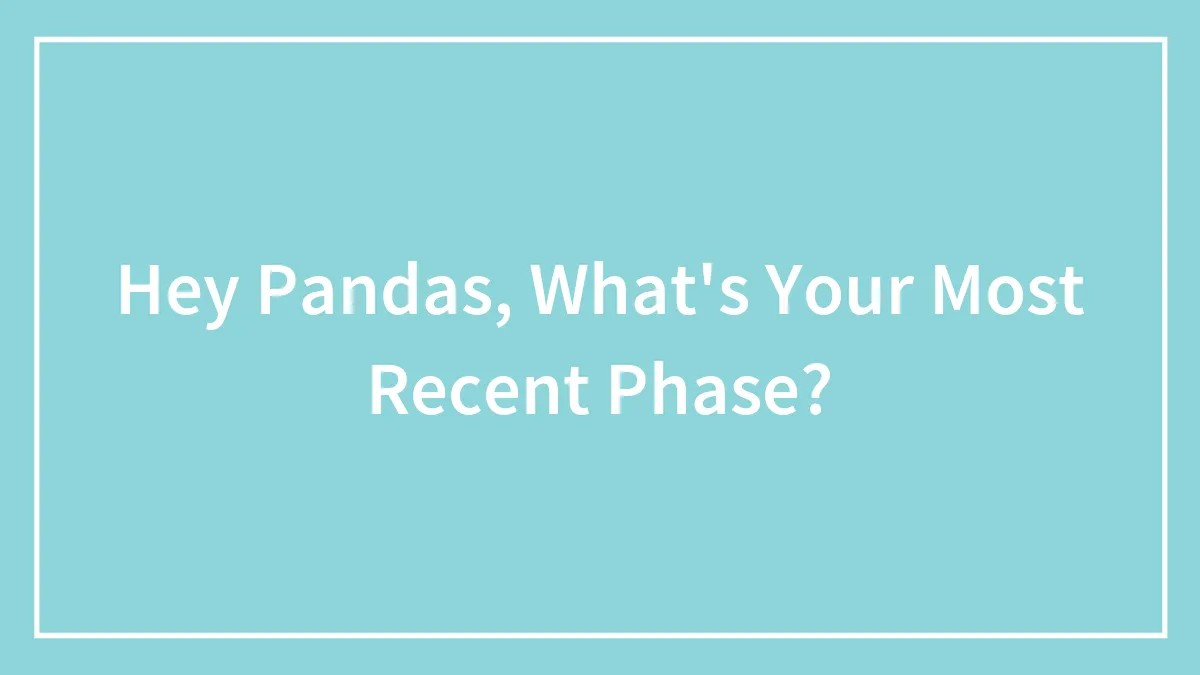 Hey Pandas, What's Your Most Recent Phase?